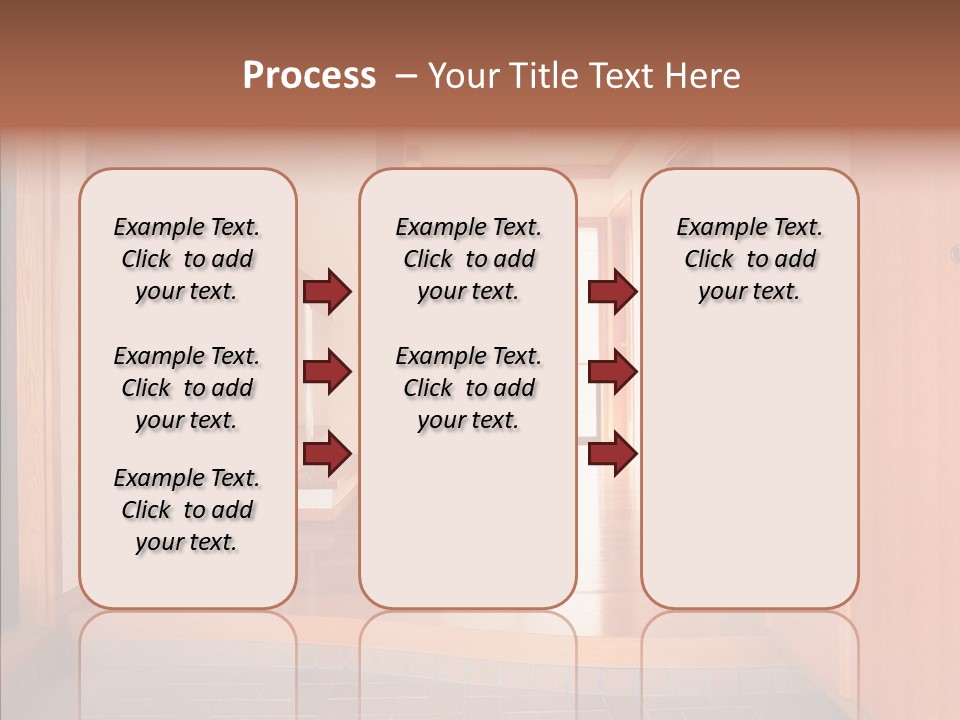 Process – Your Title Text Here

Example Text. Click to add your text.

Example Text. Click to add your text.

Example Text. Click to add your text.

Example Text. Click to add your text.

Example Text. Click to add your text.

Example Text. Click to add your text.